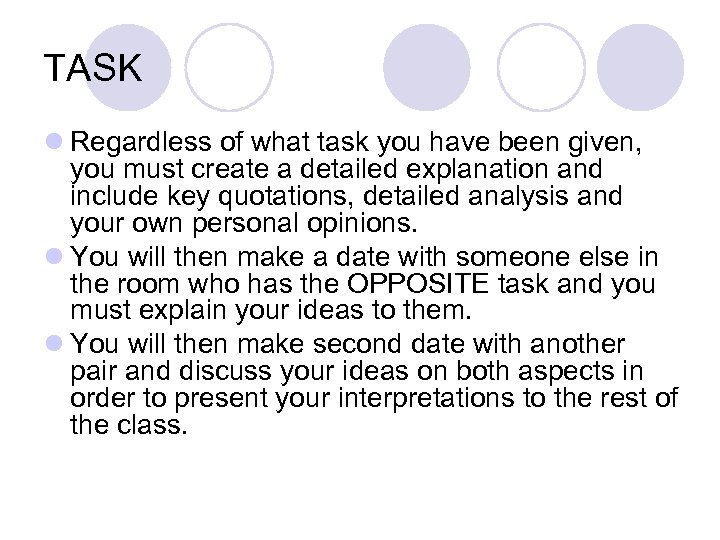 TASK

Regardless of what task you have been given, you must create a detailed explanation and include key quotations, detailed analysis and your own personal opinions.

You will then make a date with someone else in the room who has the OPPOSITE task and you must explain your ideas to them.

You will then make second date with another pair and discuss your ideas on both aspects in order to present your interpretations to the rest of the class.